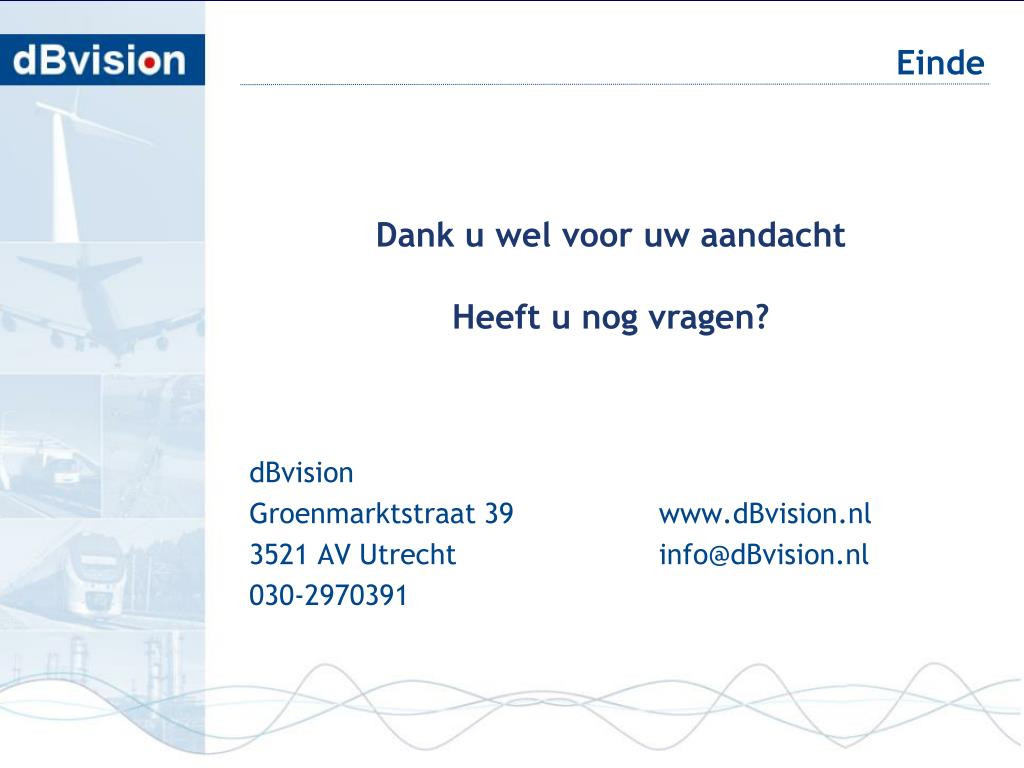 dBvision

Einde

Dank u wel voor uw aandacht

Heeft u nog vragen?

dBvision
Groenmarktstraat 39
3521 AV Utrecht
030-2970391

www.dBvision.nl
info@dBvision.nl